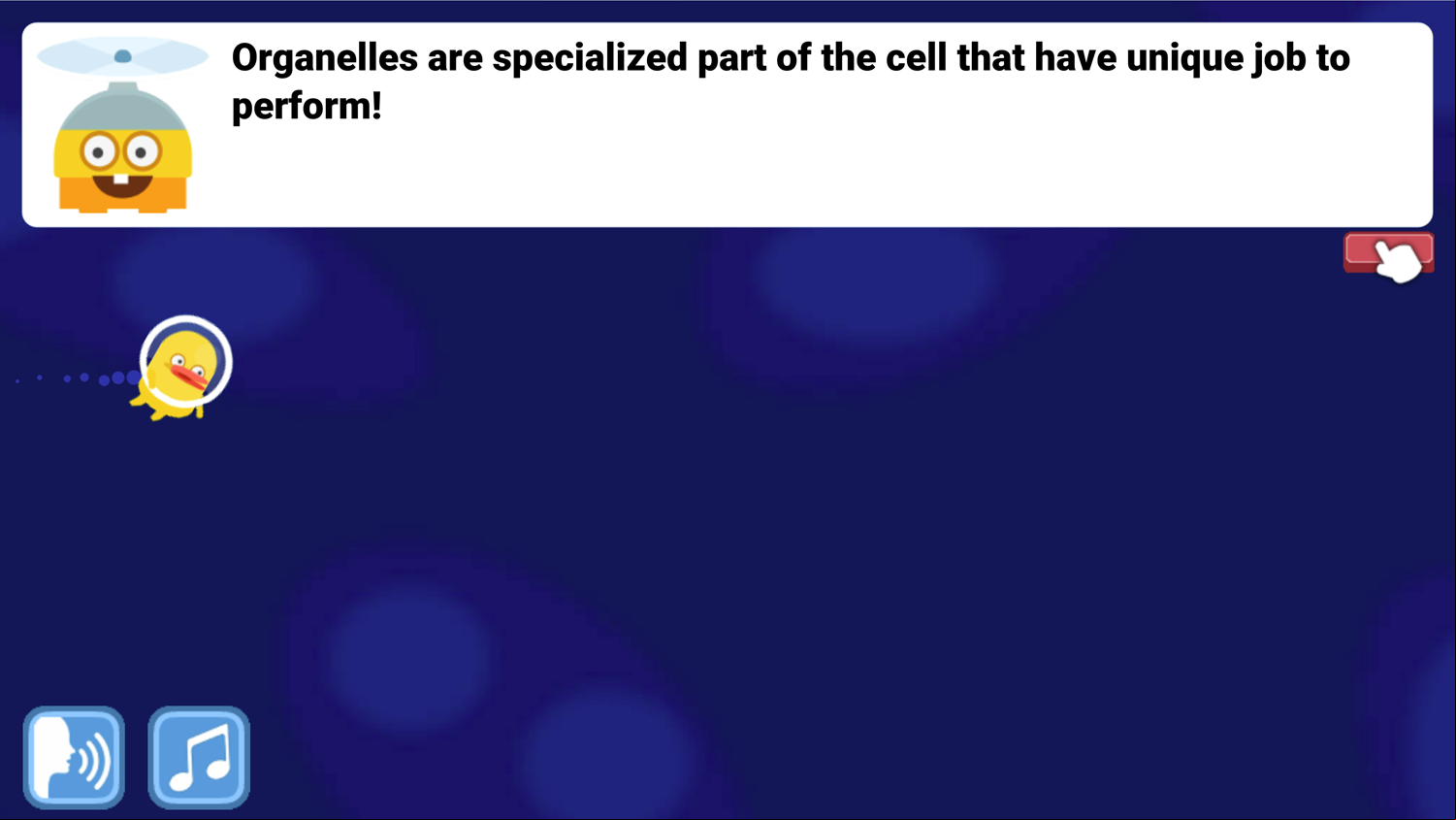 Organelles are specialized part of the cell that have unique job to perform!